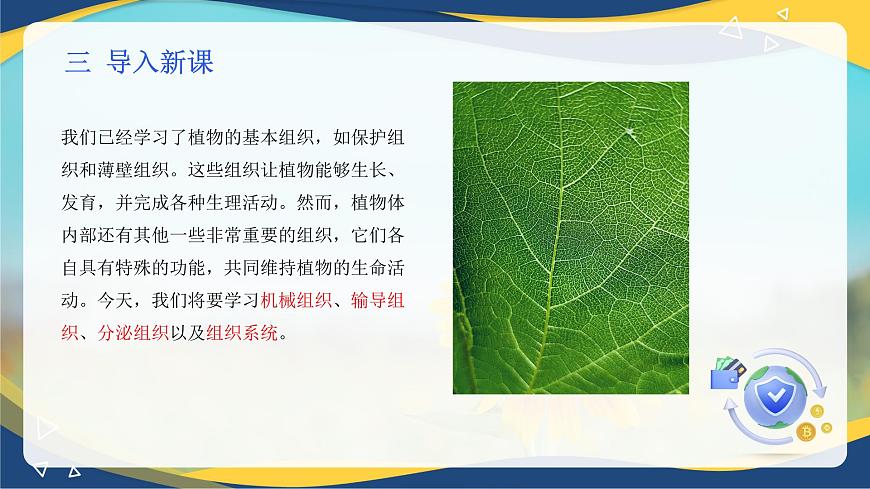 三 导入新课

我们已经学习了植物的基本组织，如保护组织和薄壁组织。这些组织让植物能够生长、发育，并完成各种生理活动。然而，植物体内部还有其他一些非常重要的组织，它们各自具有特殊的功能，共同维持植物的生命活动。今天，我们将要学习机械组织、输导组织、分泌组织以及组织系统。